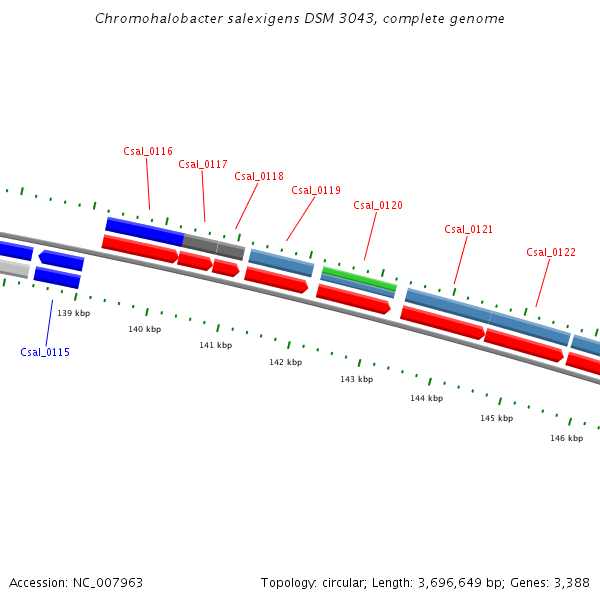 Chromohalobacter salexigens DSM 3043, complete genome

Csal_0116
Csal_0117
Csal_0118
Csal_0119
Csal_0120
Csal_0121
Csal_0122

139 kbp
140 kbp
141 kbp
142 kbp
143 kbp
144 kbp
145 kbp
146 kbp

Csal_0115

Accession: NC_007963

Topology: circular; Length: 3,696,649 bp; Genes: 3,388